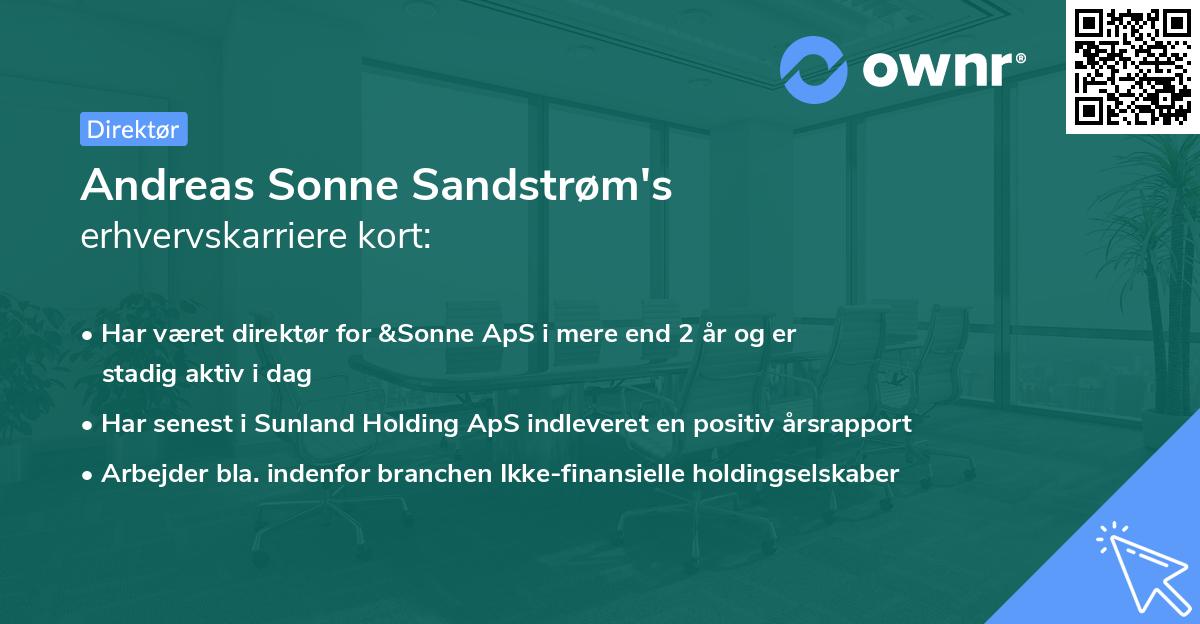 ownr®

Direktør

Andreas Sonne Sandstrøm's erhvervskarriere kort:

• Har været direktør for &Sonne ApS i mere end 2 år og er stadig aktiv i dag

• Har senest i Sunland Holding ApS indleveret en positiv årsrapport

• Arbejder bla. indenfor branchen Ikke-finansielle holdingselskaber